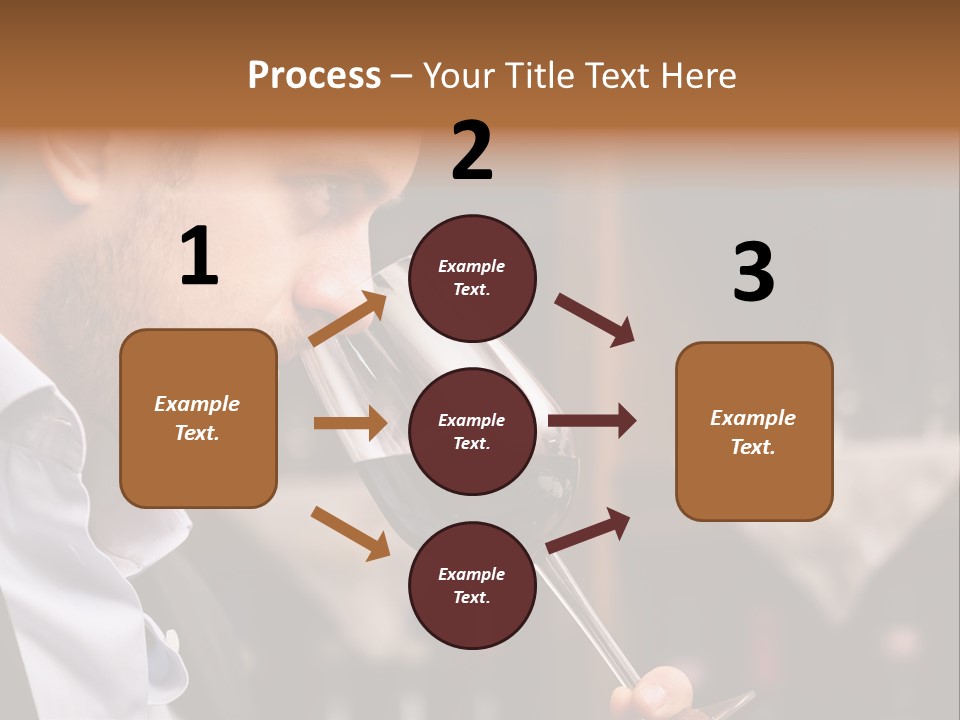 Process – Your Title Text Here

1

Example Text.

2

Example Text.

Example Text.

Example Text.

3

Example Text.